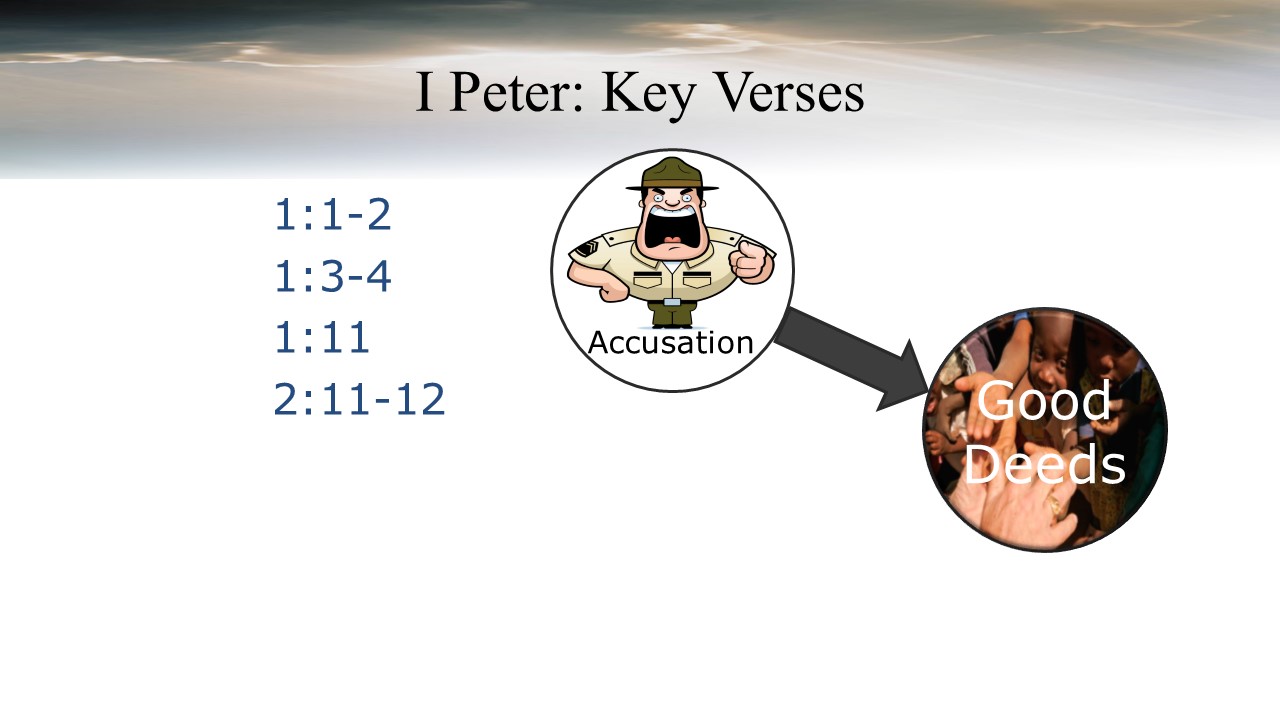 I Peter: Key Verses

1:1-2
1:3-4
1:11
2:11-12

Accusation

Good
Deeds